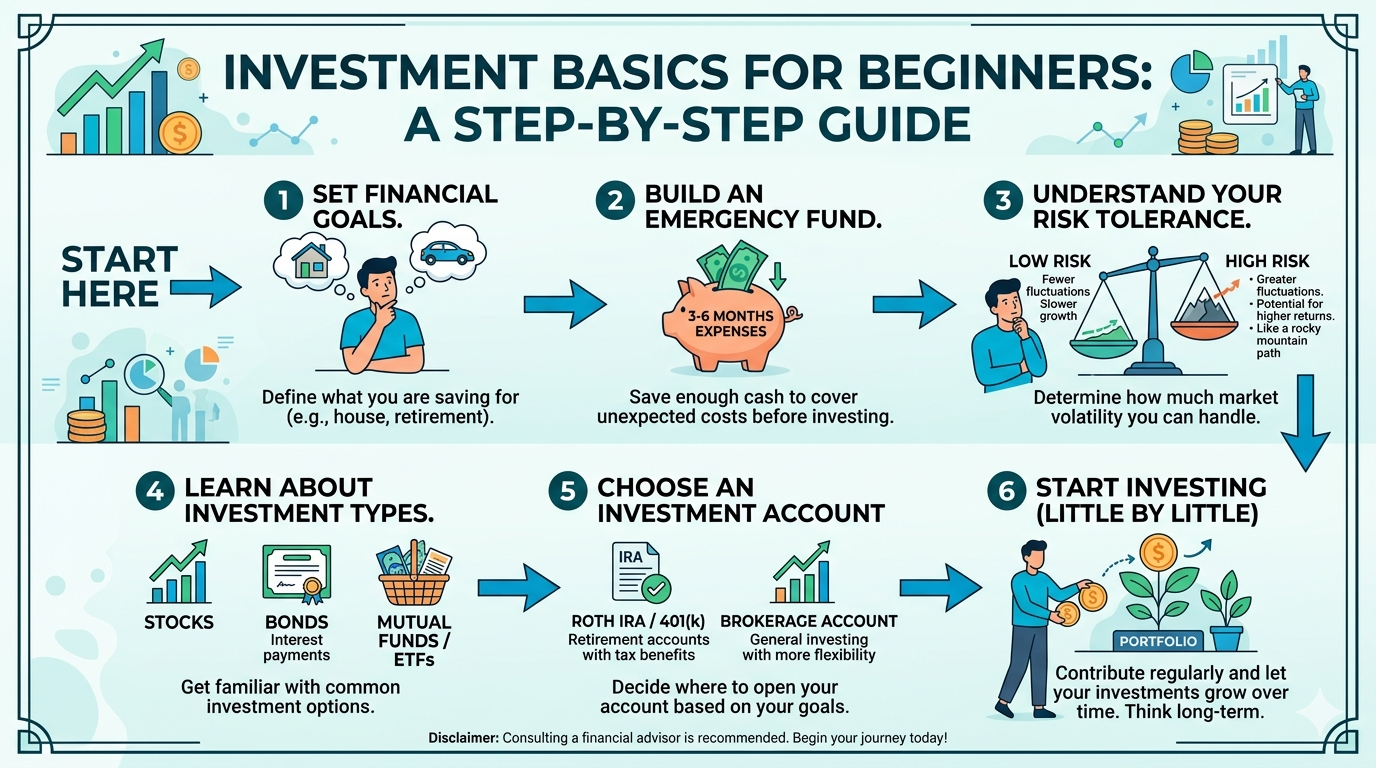 INVESTMENT BASICS FOR BEGINNERS: A STEP-BY-STEP GUIDE

START HERE

1 SET FINANCIAL GOALS.

Define what you are saving for (e.g., house, retirement).

2 BUILD AN EMERGENCY FUND.

3-6 MONTHS EXPENSES

Save enough cash to cover unexpected costs before investing.

3 UNDERSTAND YOUR RISK TOLERANCE.

LOW RISK
Fewer fluctuations
Slower growth

HIGH RISK
• Greater fluctuations.
• Potential for higher returns.
• Like a rocky mountain path

Determine how much market volatility you can handle.

4 LEARN ABOUT INVESTMENT TYPES.

STOCKS

BONDS
Interest payments

MUTUAL FUNDS / ETFs

Get familiar with common investment options.

5 CHOOSE AN INVESTMENT ACCOUNT

IRA

ROTH IRA / 401(k)
Retirement accounts with tax benefits

BROKERAGE ACCOUNT
General investing with more flexibility

Decide where to open your account based on your goals.

6 START INVESTING (LITTLE BY LITTLE)

PORTFOLIO

Contribute regularly and let your investments grow over time. Think long-term.

Disclaimer: Consulting a financial advisor is recommended. Begin your journey today!